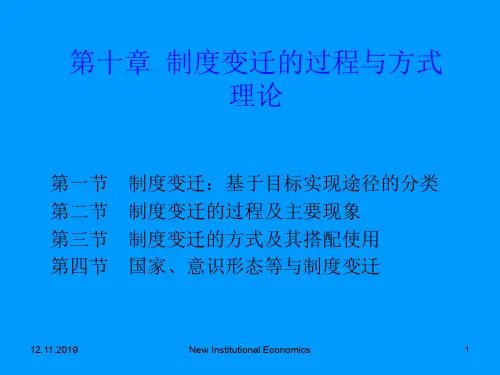 第十章 制度变迁的过程与方式理论

第一节 制度变迁：基于目标实现途径的分类
第二节 制度变迁的过程及主要现象
第三节 制度变迁的方式及其搭配使用
第四节 国家、意识形态等与制度变迁

12.11.2019
New Institutional Economics
1